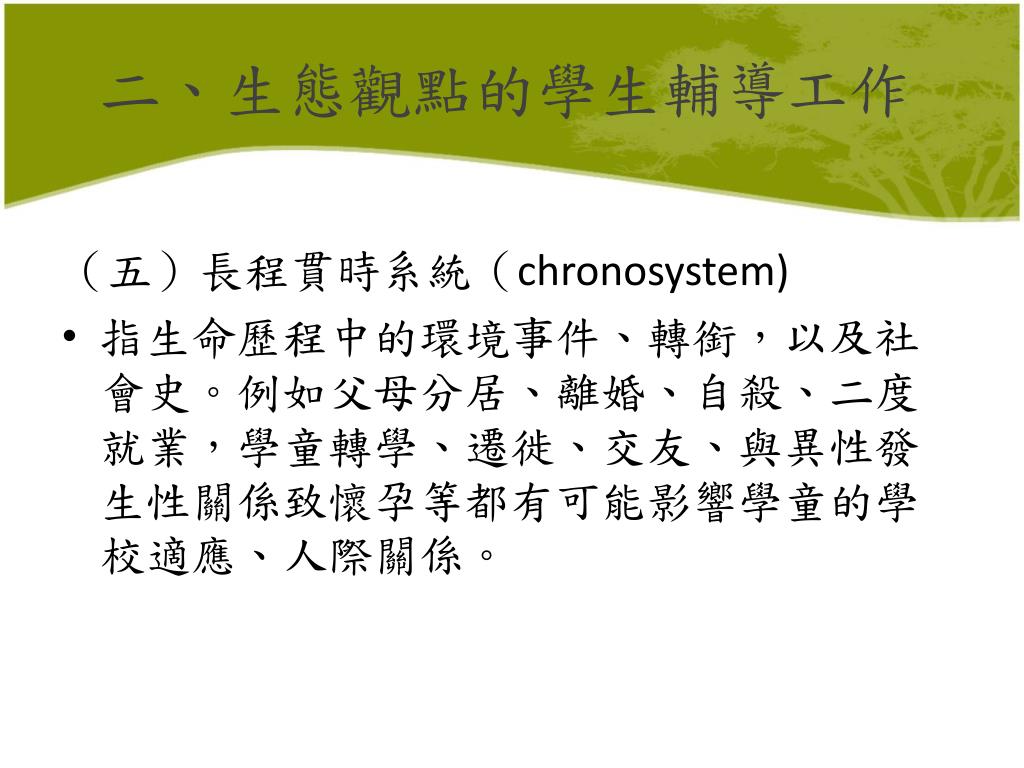 二、生態觀點的學生輔導工作

（五）長程貫時系統（chronosystem)

• 指生命歷程中的環境事件、轉銜，以及社會史。例如父母分居、離婚、自殺、二度就業，學童轉學、遷徙、交友、與異性發生性關係致懷孕等都有可能影響學童的學校適應、人際關係。